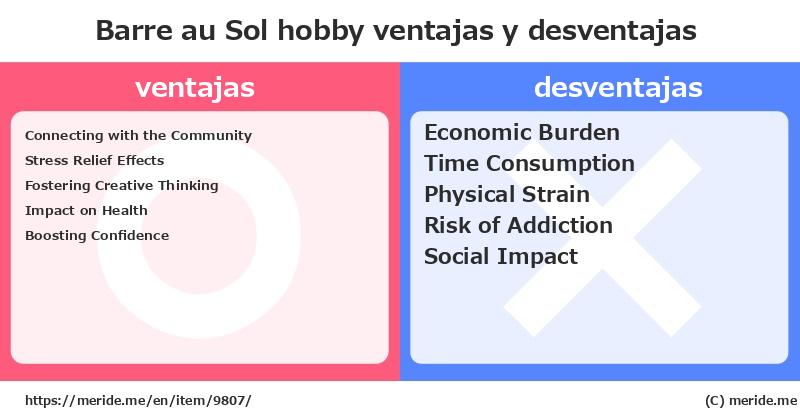 Barre au Sol hobby ventajas y desventajas

ventajas

Connecting with the Community
Stress Relief Effects
Fostering Creative Thinking
Impact on Health
Boosting Confidence

desventajas

Economic Burden
Time Consumption
Physical Strain
Risk of Addiction
Social Impact

https://meride.me/en/item/9807/

(C) meride.me